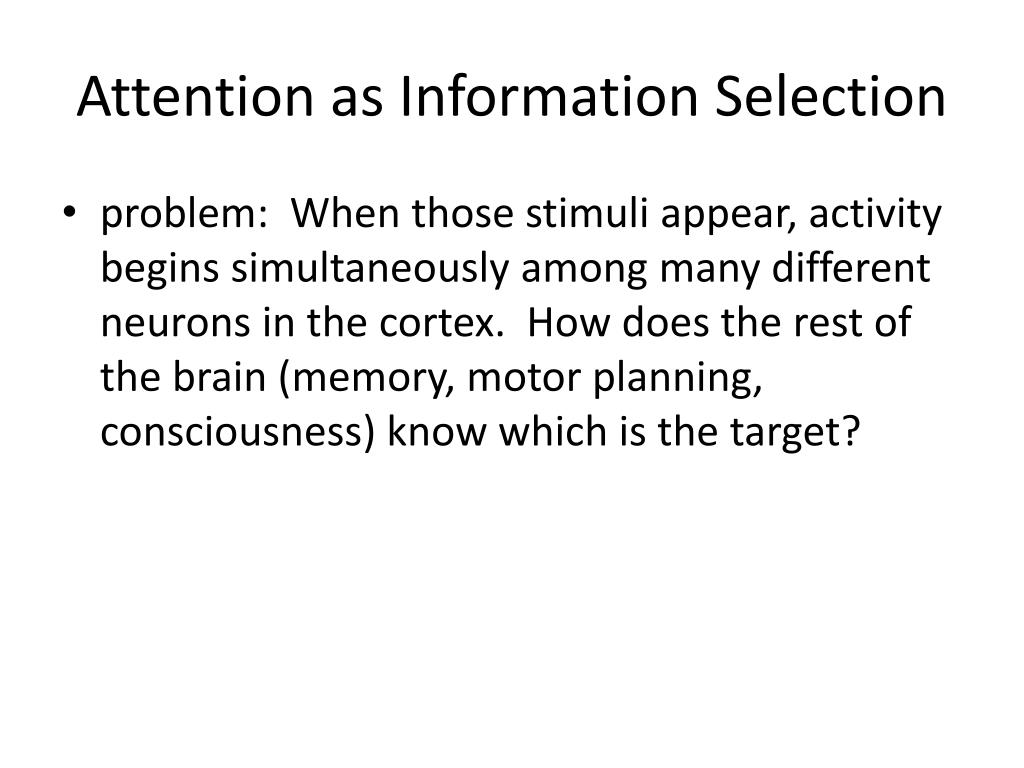 Attention as Information Selection

• problem: When those stimuli appear, activity begins simultaneously among many different neurons in the cortex. How does the rest of the brain (memory, motor planning, consciousness) know which is the target?